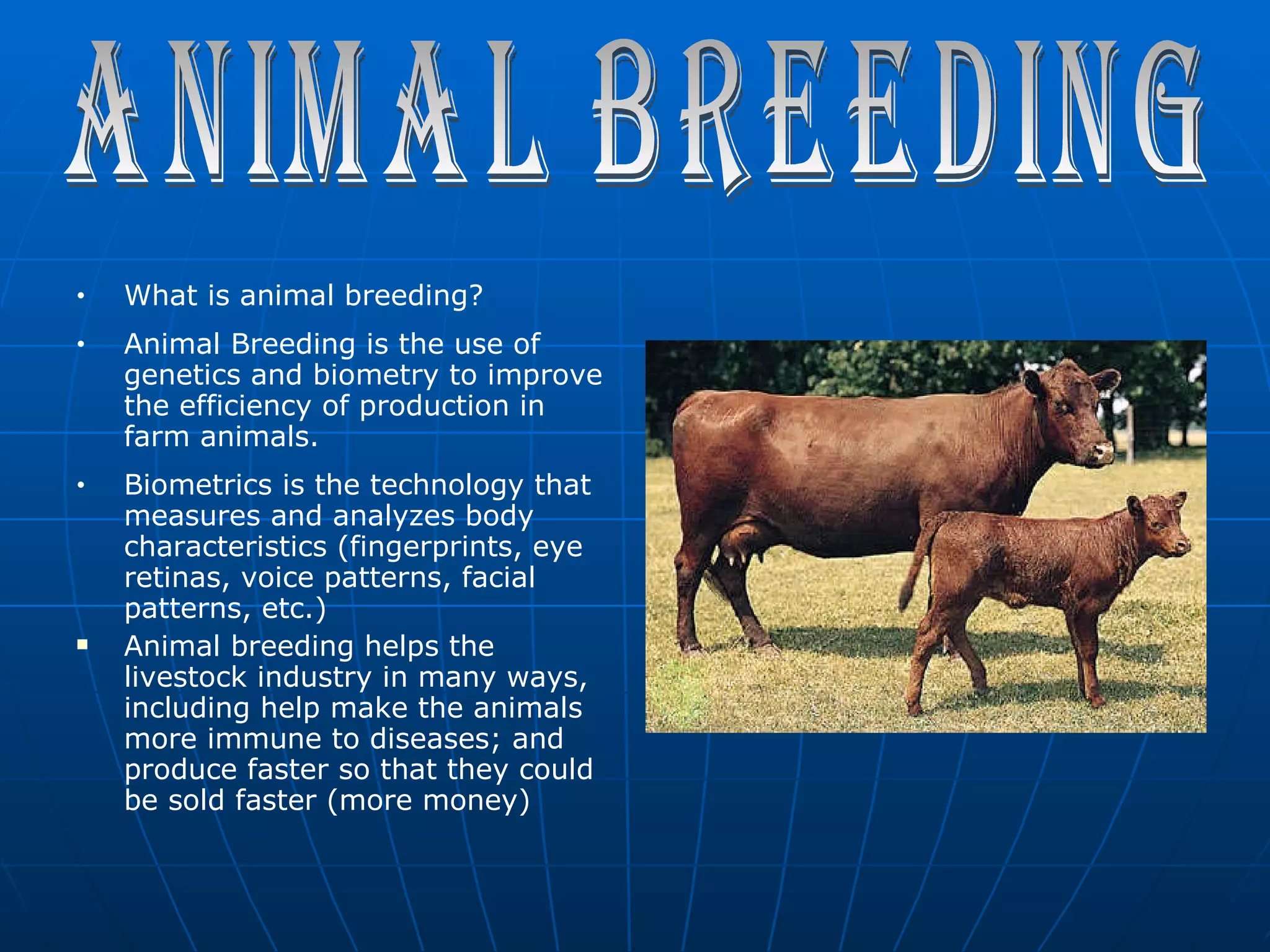 ANIMAL BREEDING

• What is animal breeding?

• Animal Breeding is the use of genetics and biometry to improve the efficiency of production in farm animals.

• Biometrics is the technology that measures and analyzes body characteristics (fingerprints, eye retinas, voice patterns, facial patterns, etc.)

• Animal breeding helps the livestock industry in many ways, including help make the animals more immune to diseases; and produce faster so that they could be sold faster (more money)